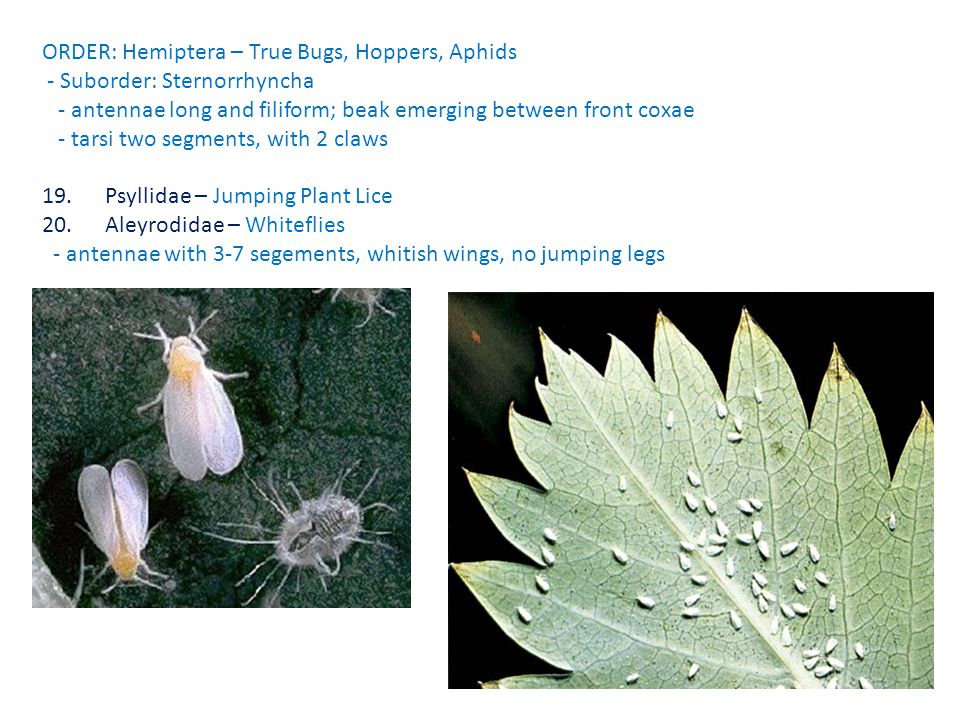 ORDER: Hemiptera – True Bugs, Hoppers, Aphids
- Suborder: Sternorrhyncha
- antennae long and filiform; beak emerging between front coxae
- tarsi two segments, with 2 claws

19. Psyllidae – Jumping Plant Lice
20. Aleyrodidae – Whiteflies
- antennae with 3-7 segements, whitish wings, no jumping legs